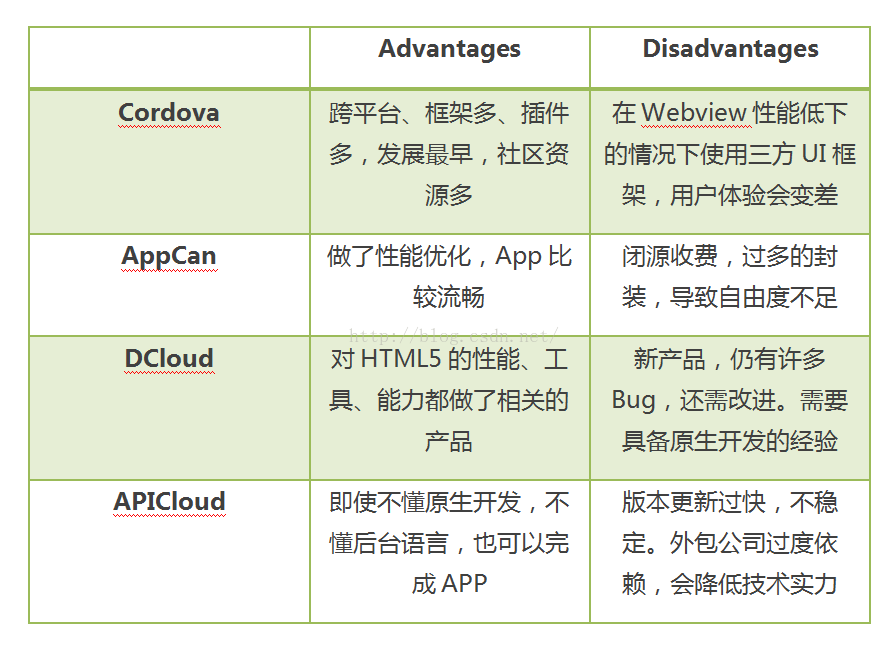 |  | Advantages | Disadvantages |
|---|---|---|
| Cordova | 跨平台、框架多、插件多，发展最早，社区资源多 | 在 Webview 性能低下的情况下使用三方 UI 框架，用户体验会变差 |
| AppCan | 做了性能优化，App 比较流畅 | 闭源收费，过多的封装，导致自由度不足 |
| DCloud | 对 HTML5 的性能、工具、能力都做了相关的产品 | 新产品，仍有许多 Bug，还需改进。需要具备原生开发的经验 |
| APICloud | 即使不懂原生开发，不懂后台语言，也可以完成 APP | 版本更新过快，不稳定。外包公司过度依赖，会降低技术实力 |

http://blog.csdn.net/